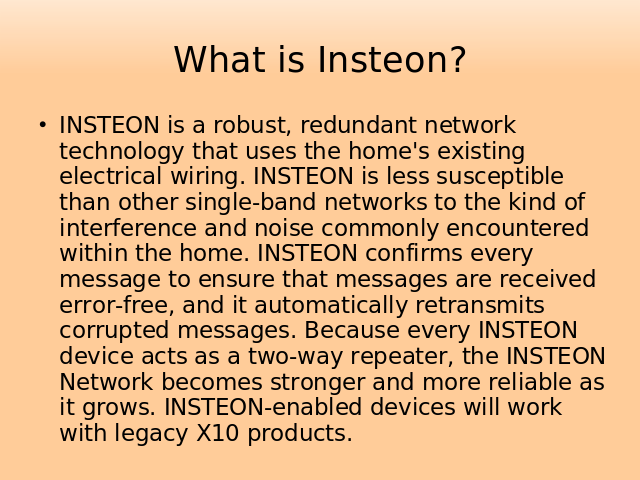 What is Insteon?

• INSTEON is a robust, redundant network technology that uses the home's existing electrical wiring. INSTEON is less susceptible than other single-band networks to the kind of interference and noise commonly encountered within the home. INSTEON confirms every message to ensure that messages are received error-free, and it automatically retransmits corrupted messages. Because every INSTEON device acts as a two-way repeater, the INSTEON Network becomes stronger and more reliable as it grows. INSTEON-enabled devices will work with legacy X10 products.